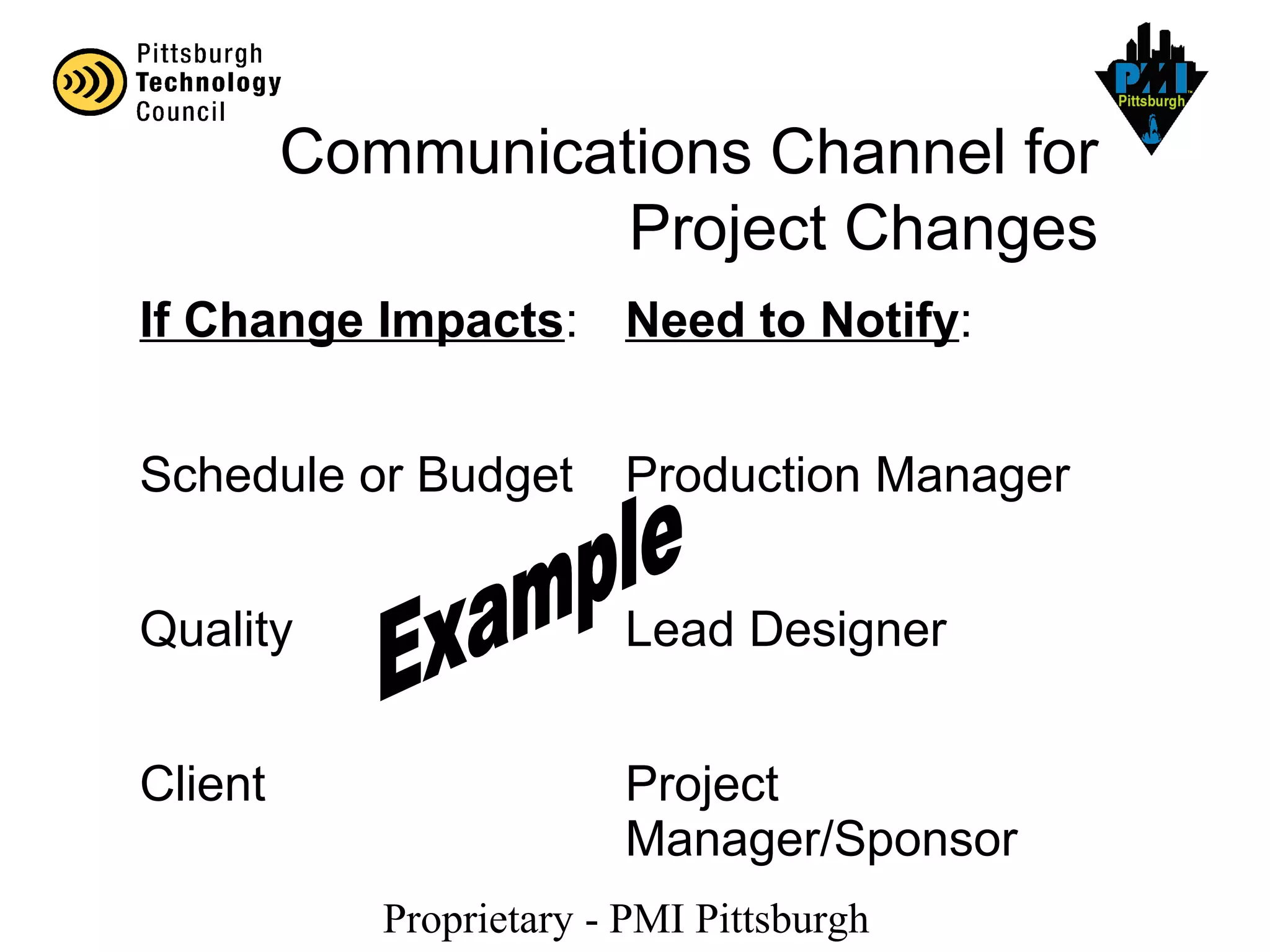 Pittsburgh
Technology
Council

PMI
Pittsburgh

Communications Channel for Project Changes

| If Change Impacts: | Need to Notify: |
|---|---|
| Schedule or Budget | Production Manager |
| Quality | Lead Designer |
| Client | Project Manager/Sponsor |

Example

Proprietary - PMI Pittsburgh